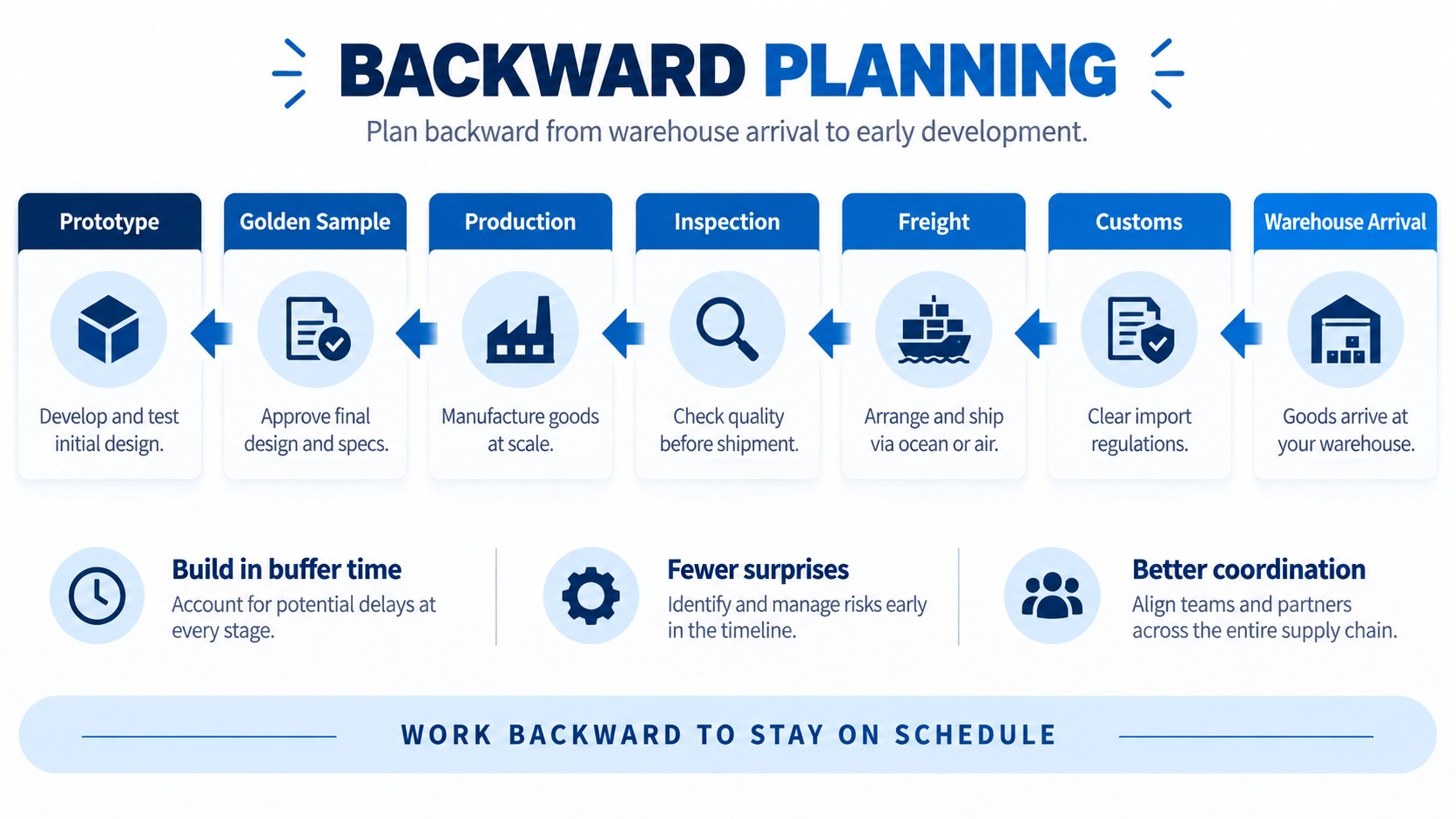 BACKWARD PLANNING

Plan backward from warehouse arrival to early development.

Prototype
Develop and test initial design.

Golden Sample
Approve final design and specs.

Production
Manufacture goods at scale.

Inspection
Check quality before shipment.

Freight
Arrange and ship via ocean or air.

Customs
Clear import regulations.

Warehouse Arrival
Goods arrive at your warehouse.

Build in buffer time
Account for potential delays at every stage.

Fewer surprises
Identify and manage risks early in the timeline.

Better coordination
Align teams and partners across the entire supply chain.

WORK BACKWARD TO STAY ON SCHEDULE